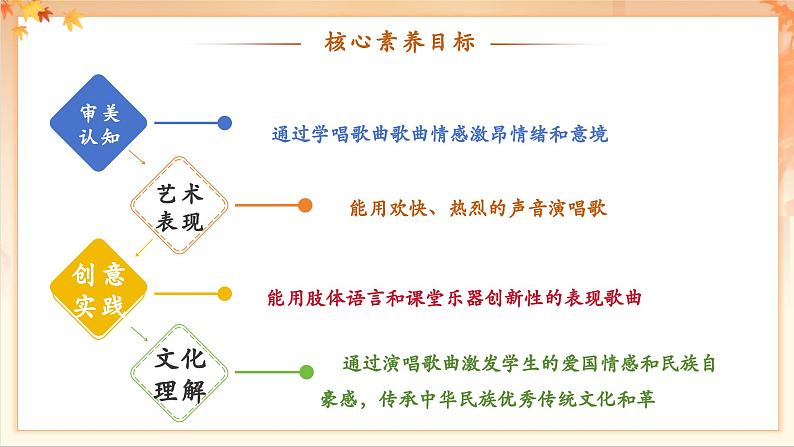 核心素养目标

审美认知

通过学唱歌曲歌曲情感激昂情绪和意境

艺术表现

能用欢快、热烈的声音演唱歌

创意实践

能用肢体语言和课堂乐器创新性的表现歌曲

文化理解

通过演唱歌曲激发学生的爱国情感和民族自豪感，传承中华民族优秀传统文化和革